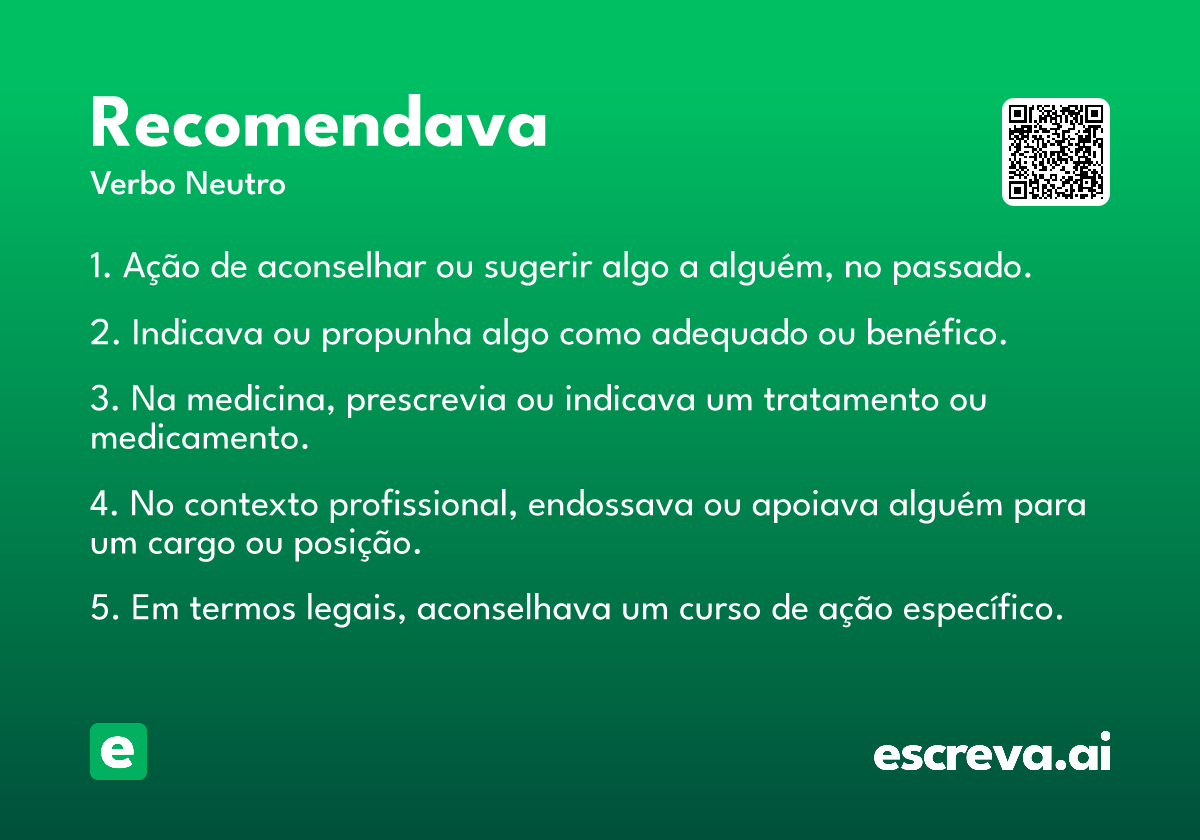 Recomendava
Verbo Neutro

1. Ação de aconselhar ou sugerir algo a alguém, no passado.

2. Indicava ou propunha algo como adequado ou benéfico.

3. Na medicina, prescrevia ou indicava um tratamento ou medicamento.

4. No contexto profissional, endossava ou apoiava alguém para um cargo ou posição.

5. Em termos legais, aconselhava um curso de ação específico.

e

escreva.ai